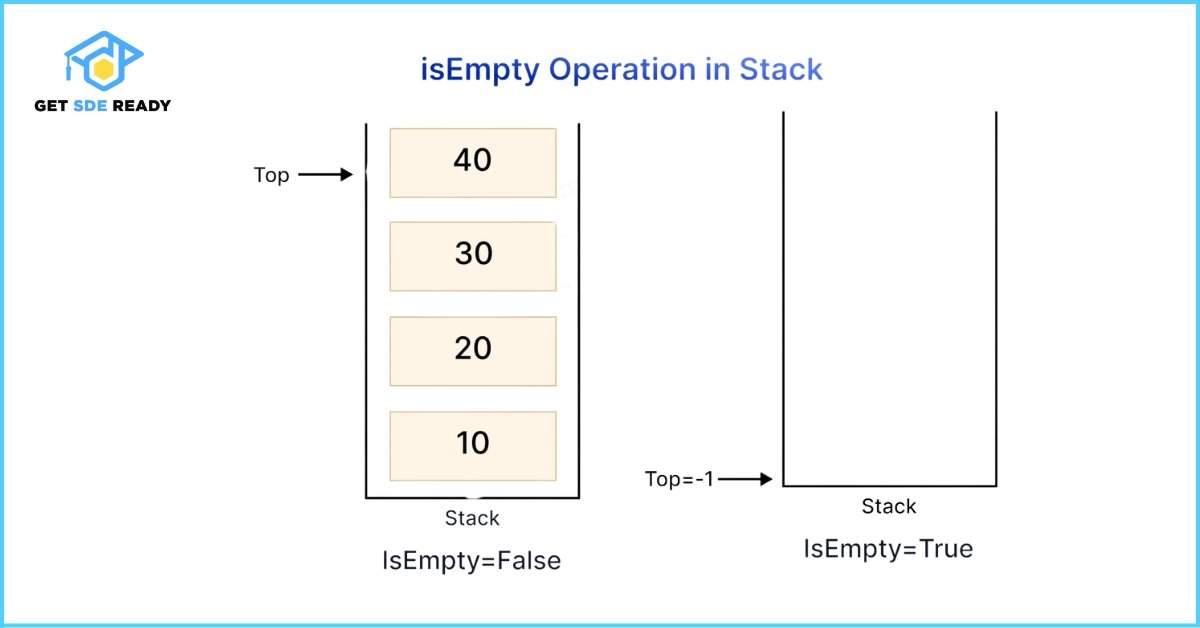 GET SDE READY

isEmpty Operation in Stack

Top

40

30

20

10

Stack

IsEmpty=False

Top=-1

Stack

IsEmpty=True